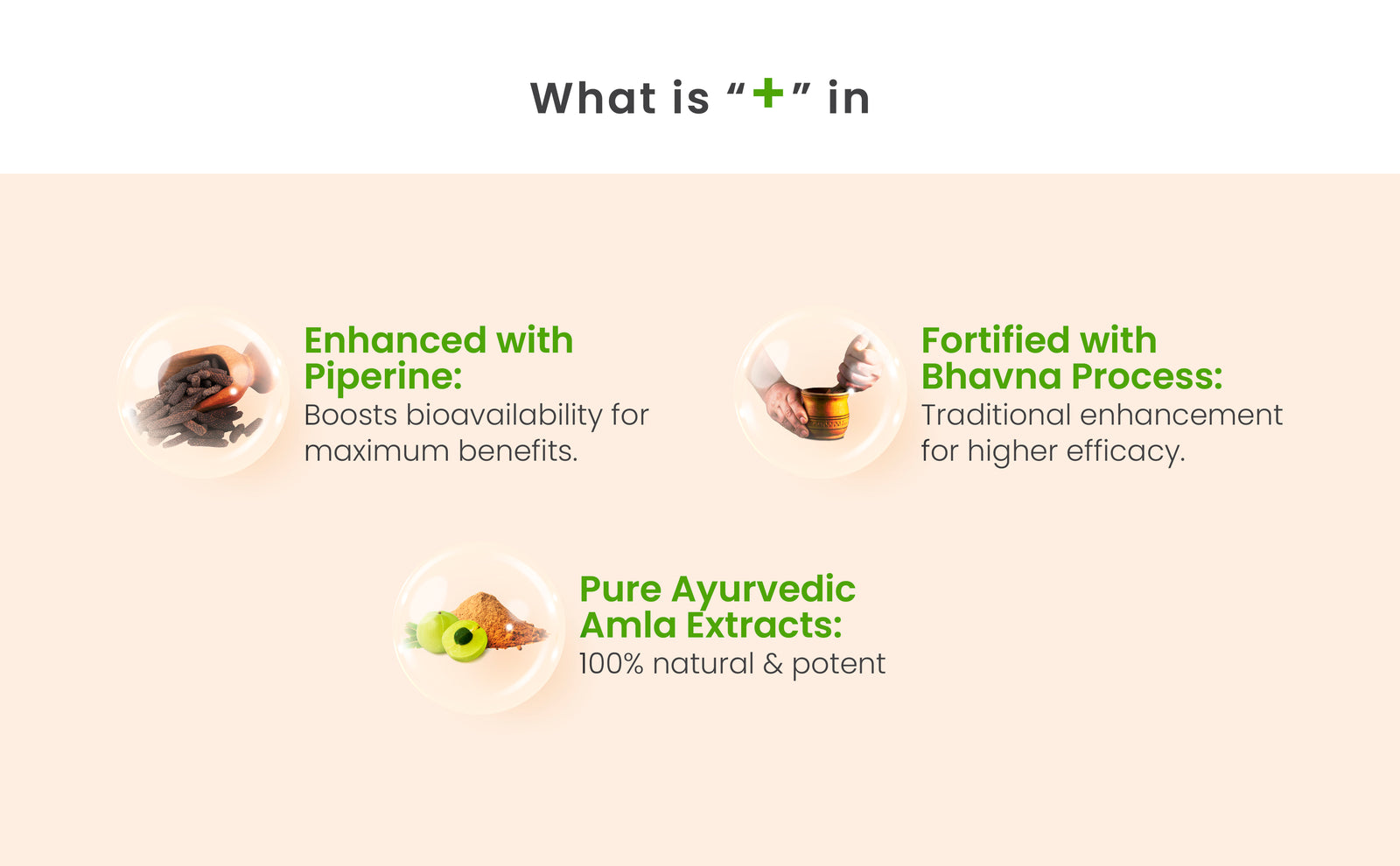 What is “+” in

Enhanced with Piperine:
Boosts bioavailability for maximum benefits.

Fortified with Bhavna Process:
Traditional enhancement for higher efficacy.

Pure Ayurvedic Amla Extracts:
100% natural & potent